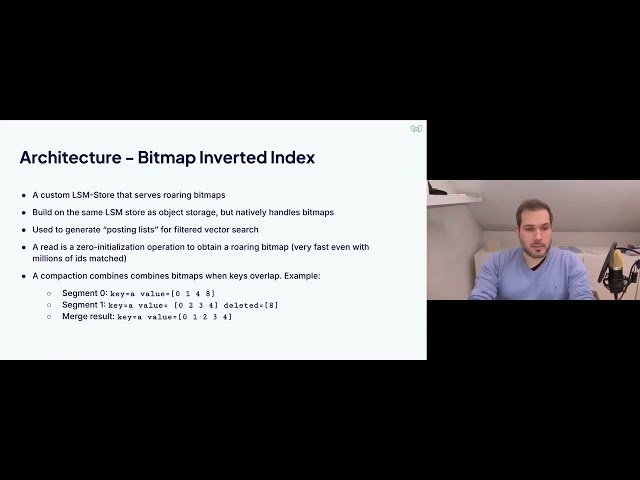 Architecture – Bitmap Inverted Index

- A custom LSM-Store that serves roaring bitmaps
- Build on the same LSM store as object storage, but natively handles bitmaps
- Used to generate "posting lists" for filtered vector search
- A read is a zero-initialization operation to obtain a roaring bitmap (very fast even with millions of ids matched)
- A compaction combines combines bitmaps when keys overlap. Example:
  - Segment 0: key=a value=[0 1 4 8]
  - Segment 1: key=a value= [0 2 3 4] deleted=[8]
  - Merge result: key=a value=[0 1 2 3 4]